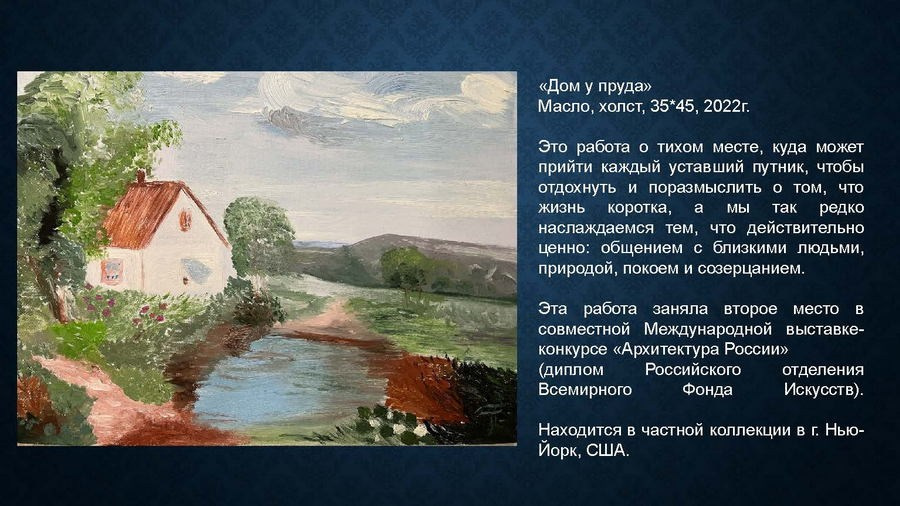 «Дом у пруда»
Масло, холст, 35*45, 2022г.

Это работа о тихом месте, куда может прийти каждый уставший путник, чтобы отдохнуть и поразмыслить о том, что жизнь коротка, а мы так редко наслаждаемся тем, что действительно ценно: общением с близкими людьми, природой, покоем и созерцанием.

Эта работа заняла второе место в совместной Международной выставке-конкурсе «Архитектура России»
(диплом Российского отделения Всемирного Фонда Искусств).

Находится в частной коллекции в г. Нью-Йорк, США.